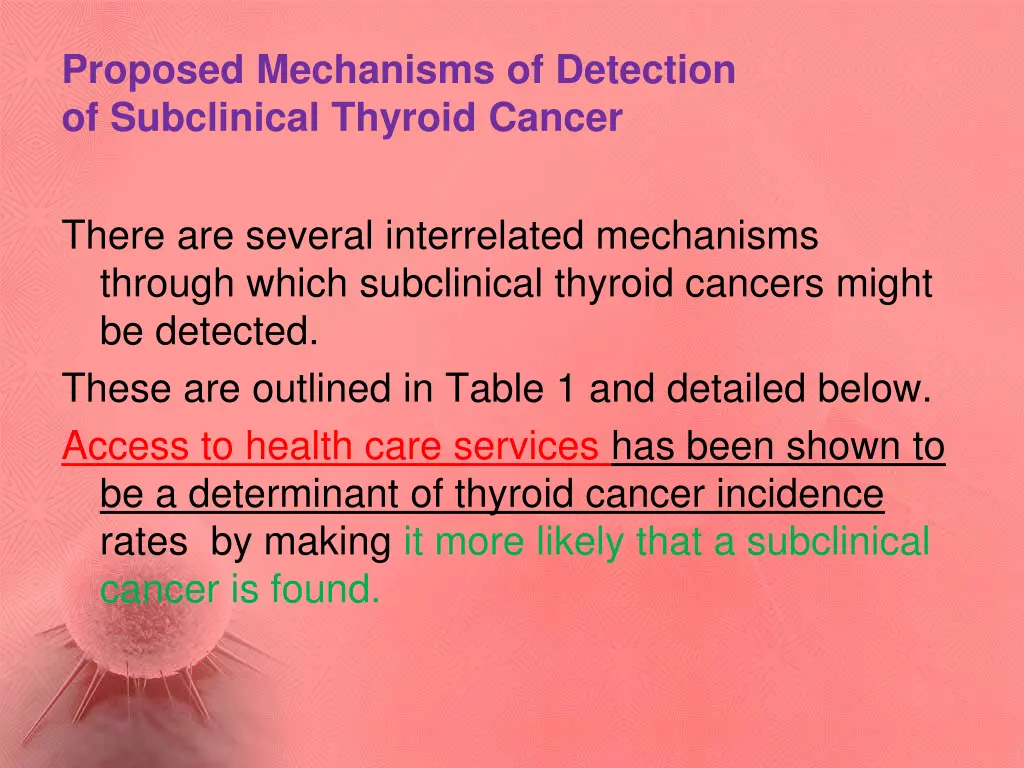 Proposed Mechanisms of Detection of Subclinical Thyroid Cancer

There are several interrelated mechanisms through which subclinical thyroid cancers might be detected.

These are outlined in Table 1 and detailed below.

Access to health care services has been shown to be a determinant of thyroid cancer incidence rates by making it more likely that a subclinical cancer is found.